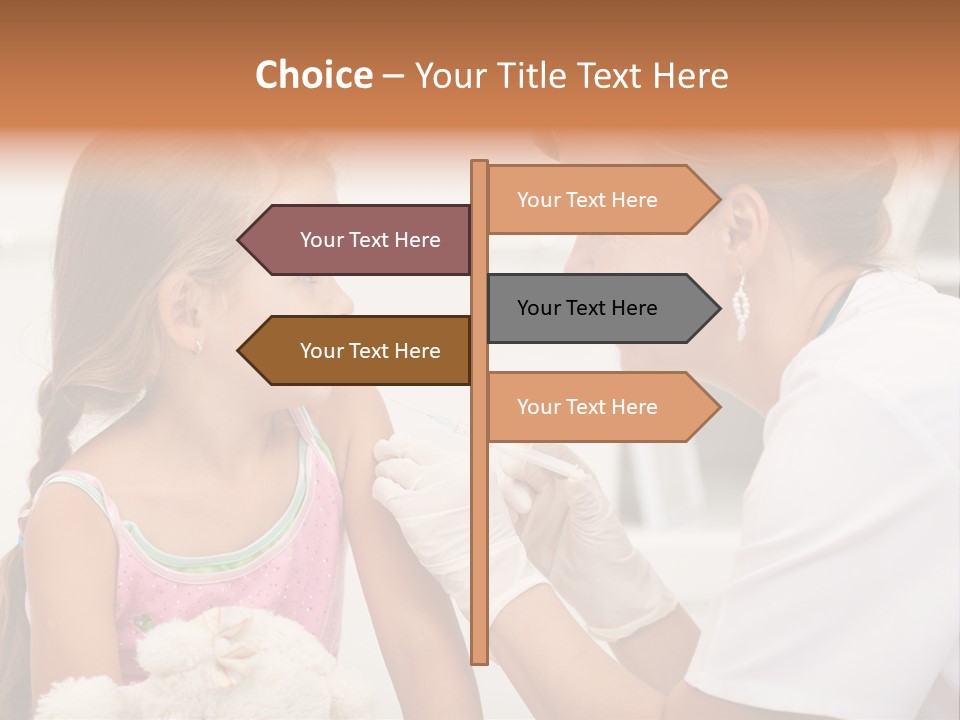 Choice – Your Title Text Here

Your Text Here

Your Text Here

Your Text Here

Your Text Here

Your Text Here